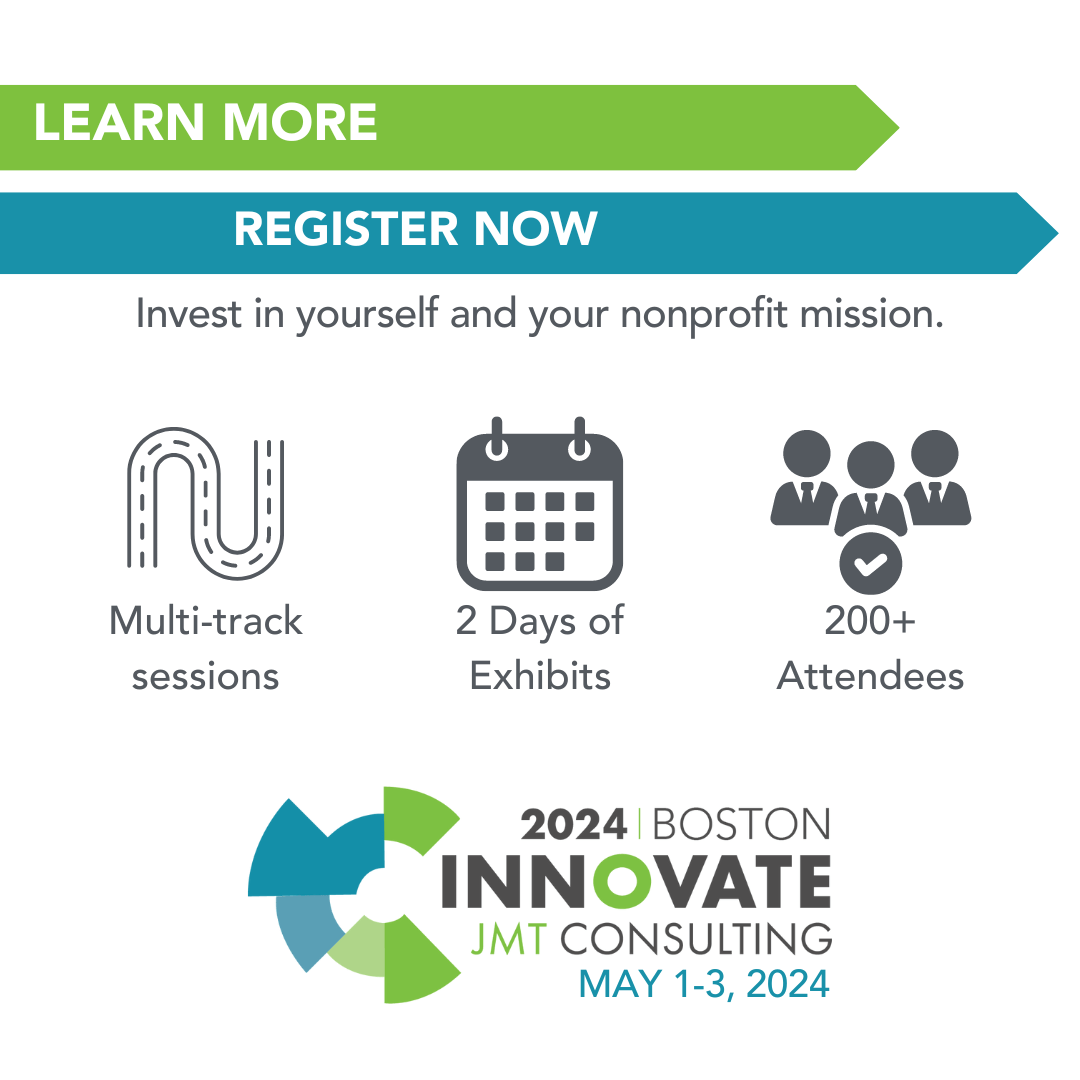 LEARN MORE

REGISTER NOW

Invest in yourself and your nonprofit mission.

Multi-track sessions

2 Days of Exhibits

200+ Attendees

2024 | BOSTON
INNOVATE
JMT CONSULTING
MAY 1-3, 2024